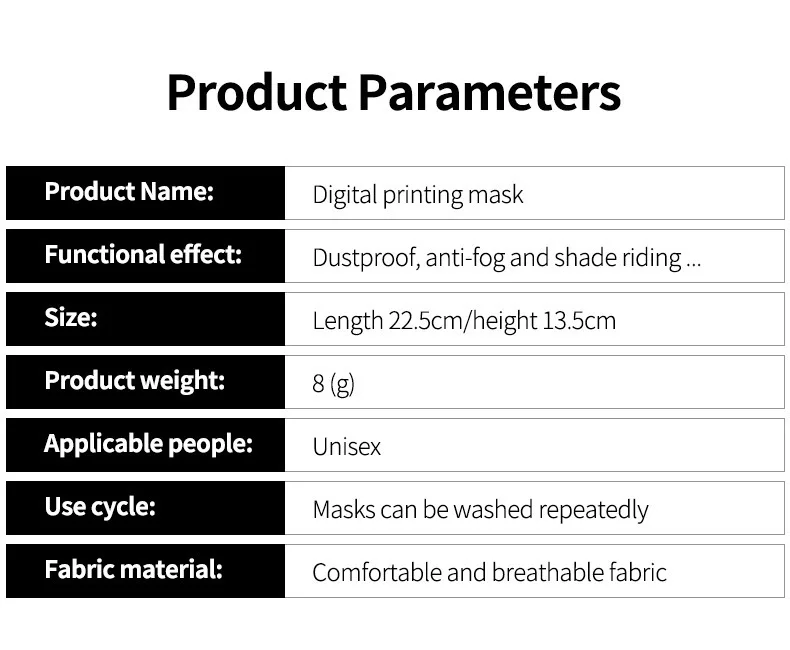 Product Parameters

| Product Name: | Digital printing mask |
|---|---|
| Functional effect: | Dustproof, anti-fog and shade riding ... |
| Size: | Length 22.5cm/height 13.5cm |
| Product weight: | 8 (g) |
| Applicable people: | Unisex |
| Use cycle: | Masks can be washed repeatedly |
| Fabric material: | Comfortable and breathable fabric |